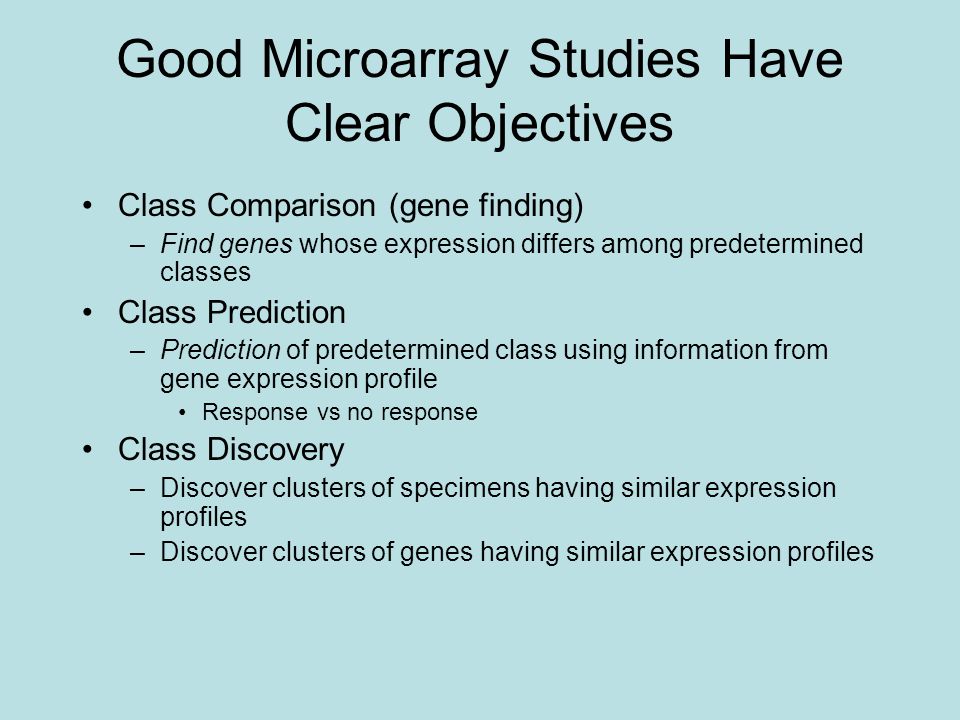 Good Microarray Studies Have Clear Objectives

• Class Comparison (gene finding)
– Find genes whose expression differs among predetermined classes
• Class Prediction
– Prediction of predetermined class using information from gene expression profile
• Response vs no response
• Class Discovery
– Discover clusters of specimens having similar expression profiles
– Discover clusters of genes having similar expression profiles